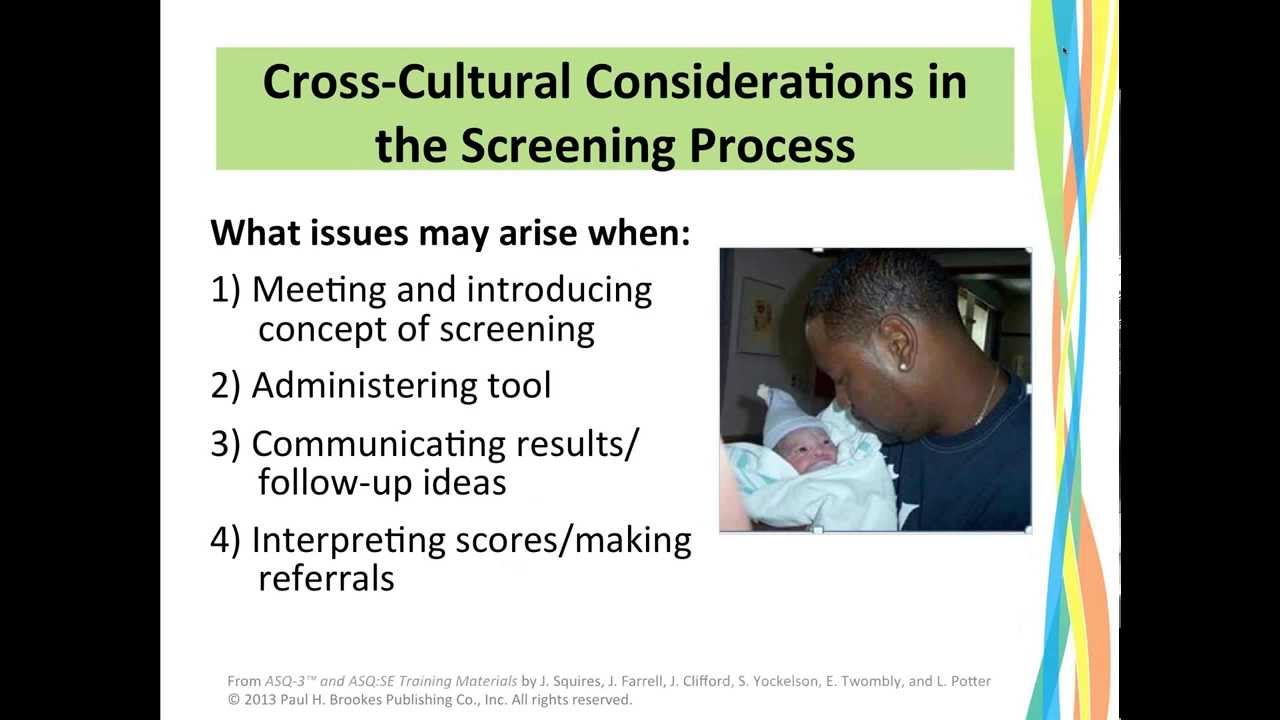 Cross-Cultural Considerations in the Screening Process

What issues may arise when:

1) Meeting and introducing concept of screening

2) Administering tool

3) Communicating results/ follow-up ideas

4) Interpreting scores/making referrals

From ASQ-3™ and ASQ:SE Training Materials by J. Squires, J. Farrell, J. Clifford, S. Yockelson, E. Twombly, and L. Potter
© 2013 Paul H. Brookes Publishing Co., Inc. All rights reserved.